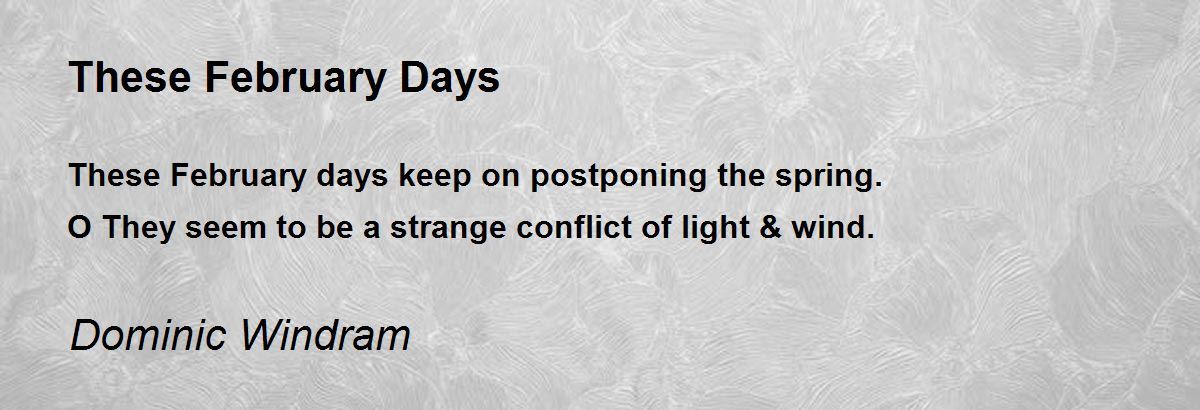 These February Days

These February days keep on postponing the spring.
O They seem to be a strange conflict of light & wind.

Dominic Windram